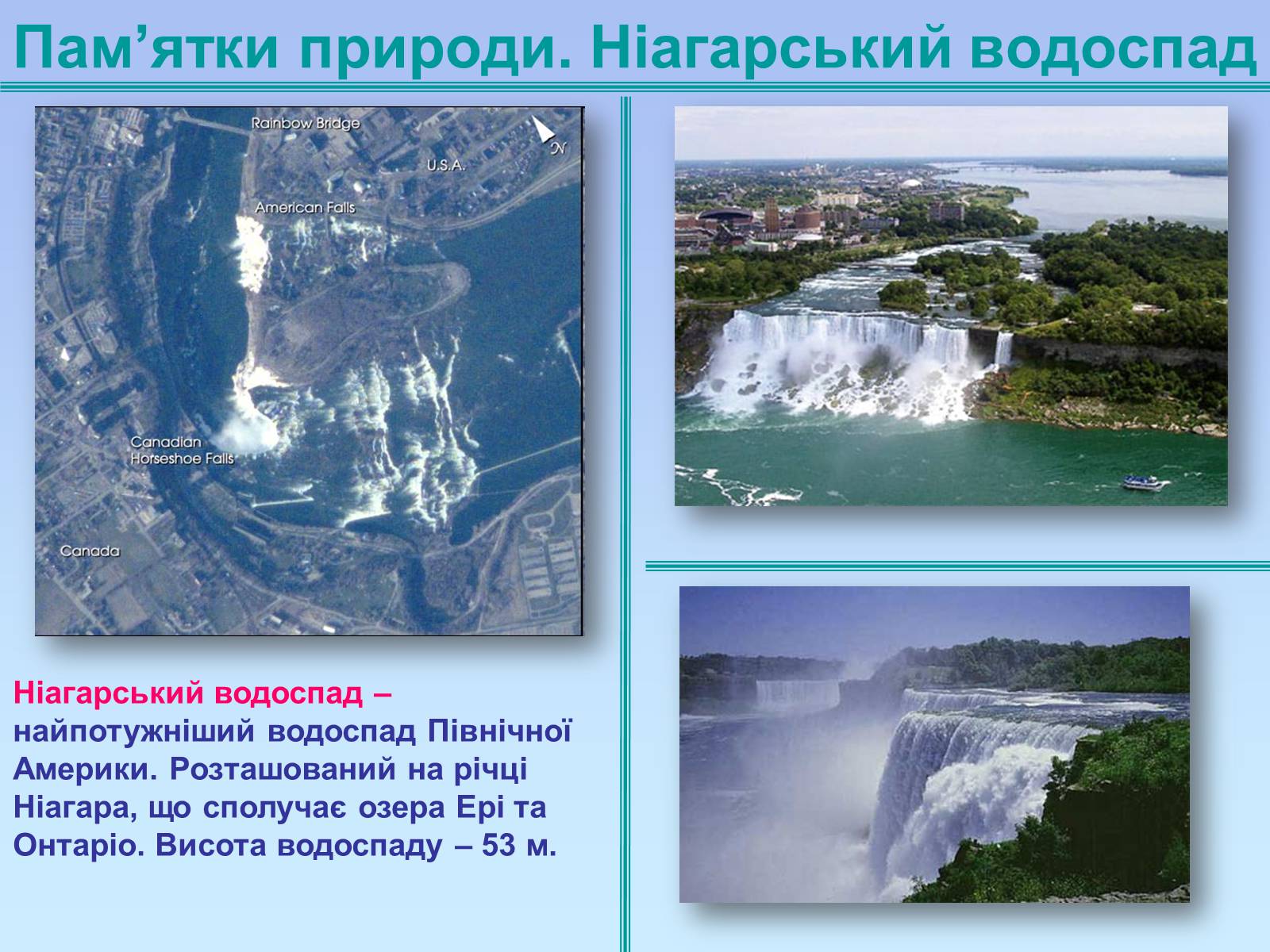 Пам’ятки природи. Ніагарський водоспад

Rainbow Bridge

N

U.S.A.

American Falls

Canadian Horseshoe Falls

Canada

Ніагарський водоспад – найпотужніший водоспад Північної Америки. Розташований на річці Ніагара, що сполучає озера Ері та Онтаріо. Висота водоспаду – 53 м.